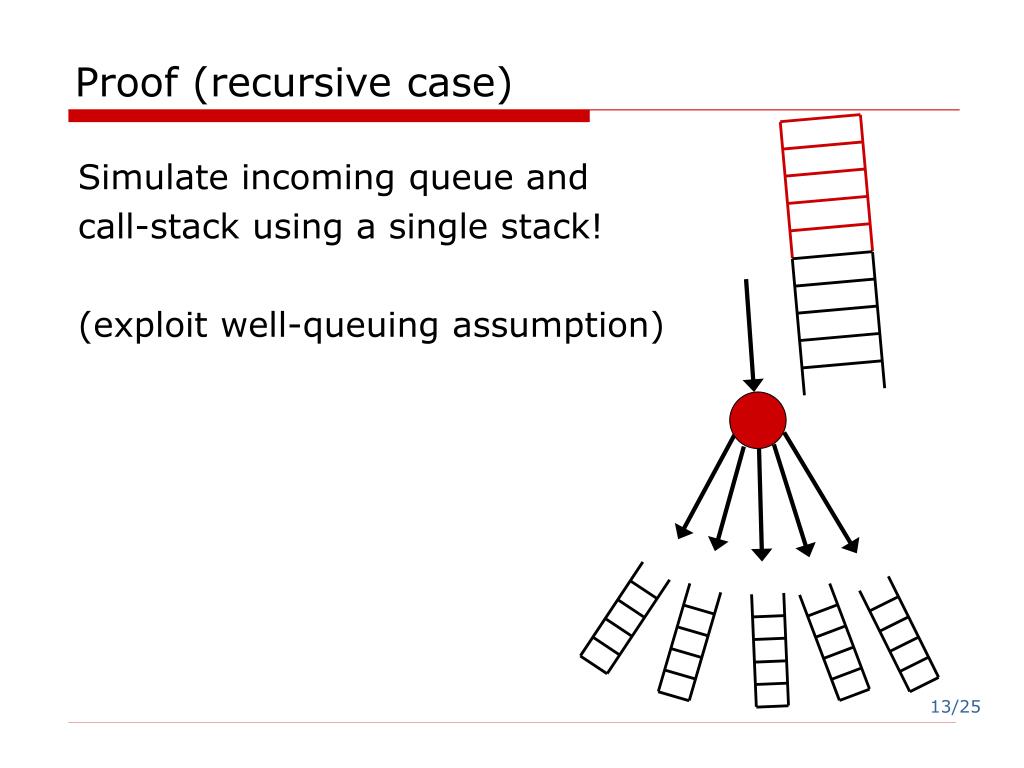 Proof (recursive case)

Simulate incoming queue and call-stack using a single stack!

(exploit well-queuing assumption)

13/25